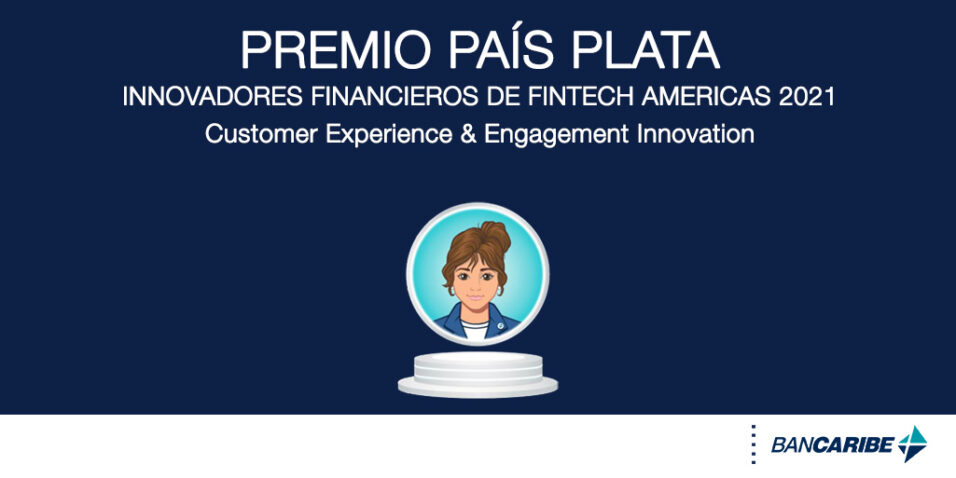 PREMIO PAÍS PLATA

INNOVADORES FINANCIEROS DE FINTECH AMERICAS 2021

Customer Experience & Engagement Innovation

BANCARIBE